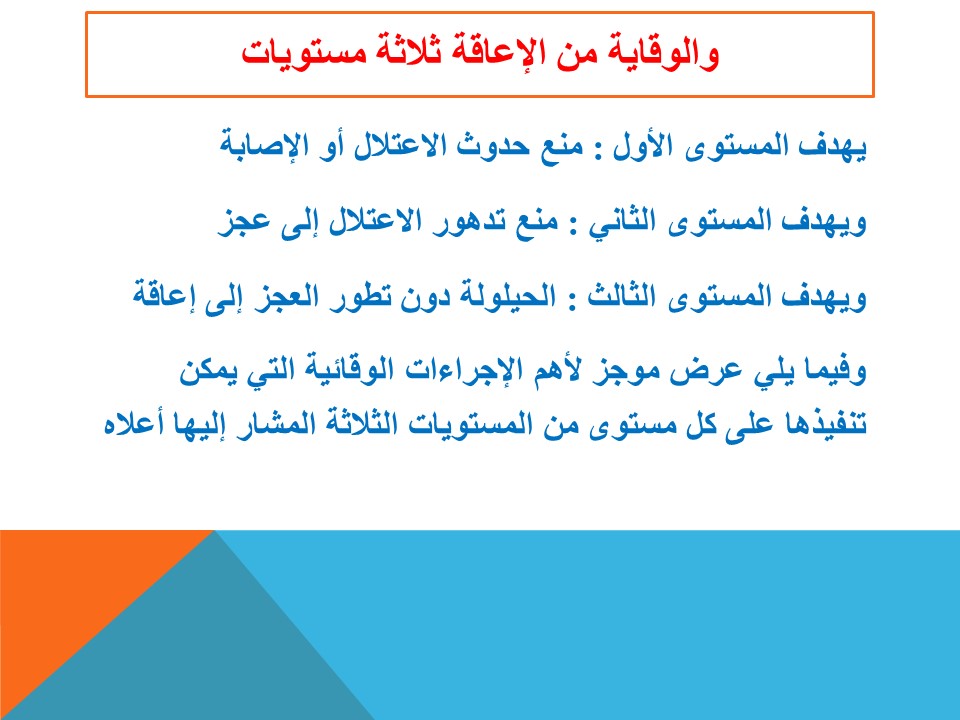 والوقاية من الإعاقة ثلاثة مستويات

يهدف المستوى الأول : منع حدوث الاعتلال أو الإصابة

ويهدف المستوى الثاني : منع تدهور الاعتلال إلى عجز

ويهدف المستوى الثالث : الحيلولة دون تطور العجز إلى إعاقة

وفيما يلي عرض موجز لأهم الإجراءات الوقائية التي يمكن تنفيذها على كل مستوى من المستويات الثلاثة المشار إليها أعلاه